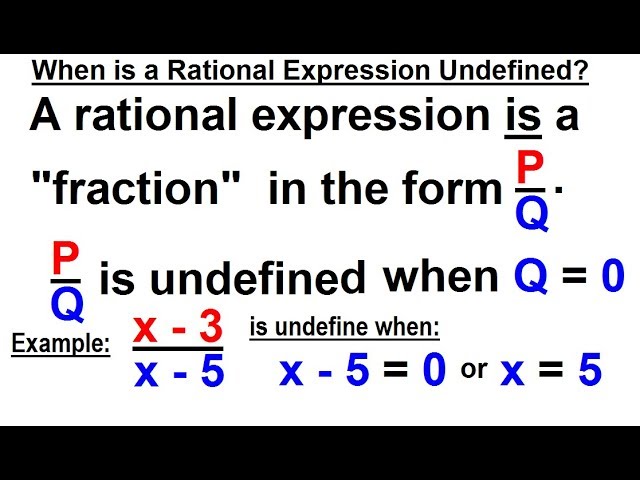 When is a Rational Expression Undefined?

A rational expression is a "fraction" in the form $\frac{P}{Q}$.

$\frac{P}{Q}$ is undefined when $Q = 0$

Example: $\frac{x - 3}{x - 5}$ is undefine when: $x - 5 = 0$ or $x = 5$